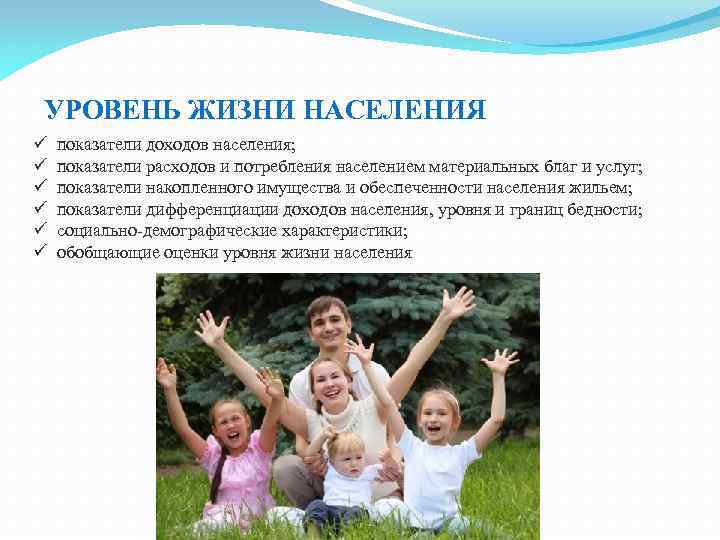 УРОВЕНЬ ЖИЗНИ НАСЕЛЕНИЯ

✓ показатели доходов населения;
✓ показатели расходов и потребления населением материальных благ и услуг;
✓ показатели накопленного имущества и обеспеченности населения жильем;
✓ показатели дифференциации доходов населения, уровня и границ бедности;
✓ социально-демографические характеристики;
✓ обобщающие оценки уровня жизни населения